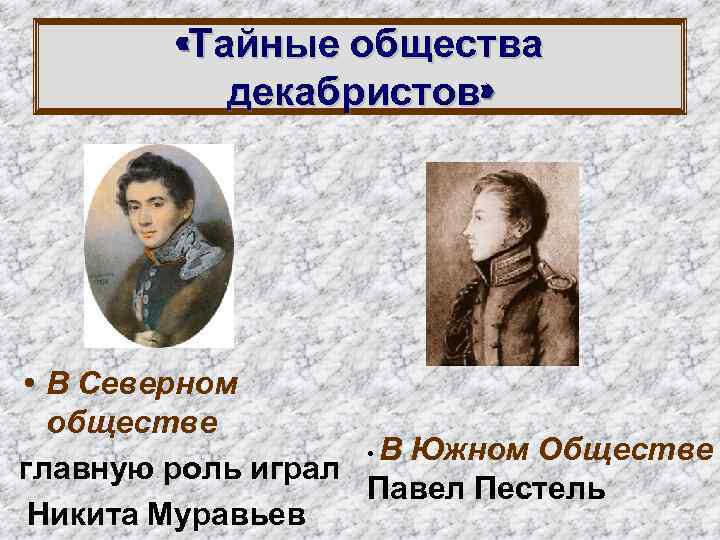 «Тайные общества декабристов»

• В Северном обществе главную роль играл Никита Муравьев

• В Южном Обществе Павел Пестель